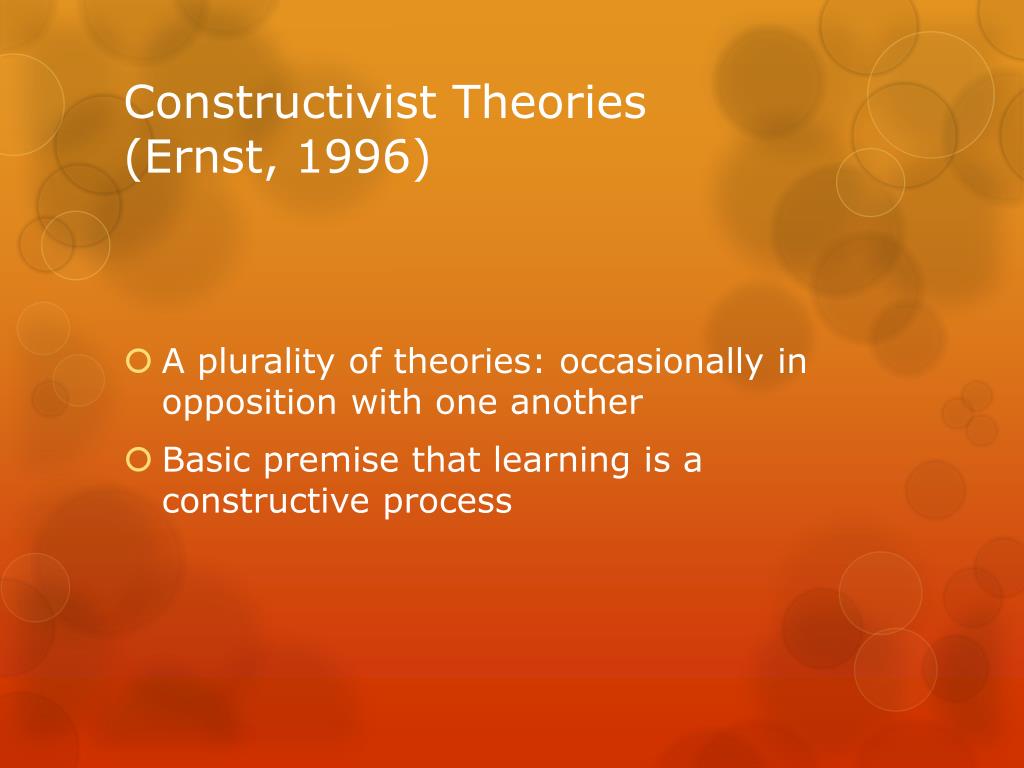 Constructivist Theories
(Ernst, 1996)

A plurality of theories: occasionally in opposition with one another

Basic premise that learning is a constructive process